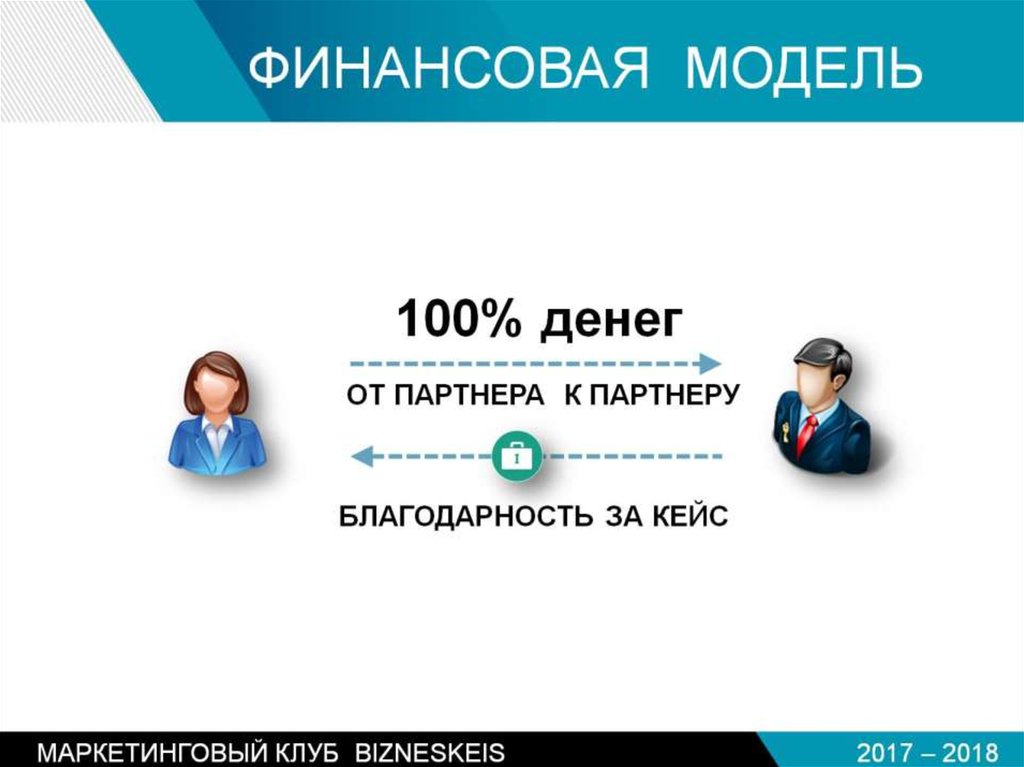 ФИНАНСОВАЯ МОДЕЛЬ

100% денег

ОТ ПАРТНЕРА К ПАРТНЕРУ

БЛАГОДАРНОСТЬ ЗА КЕЙС

МАРКЕТИНГОВЫЙ КЛУБ BIZNESKEIS

2017 – 2018